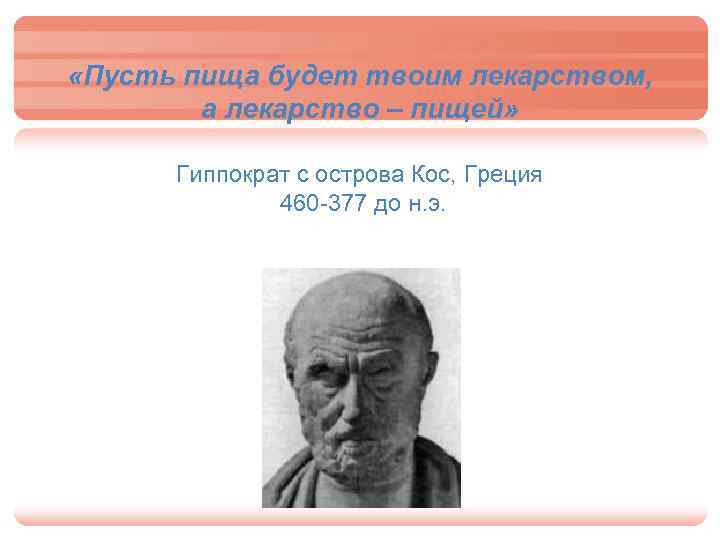 «Пусть пища будет твоим лекарством, а лекарство – пищей»

Гиппократ с острова Кос, Греция
460-377 до н.э.